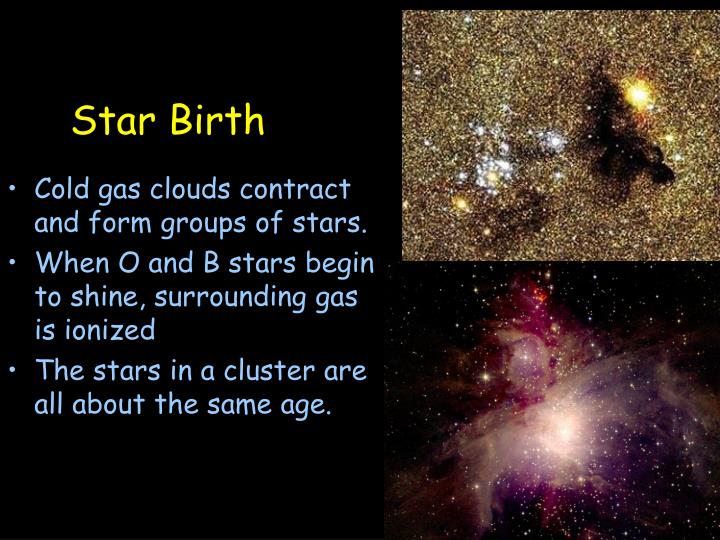 Star Birth

• Cold gas clouds contract and form groups of stars.
• When O and B stars begin to shine, surrounding gas is ionized
• The stars in a cluster are all about the same age.